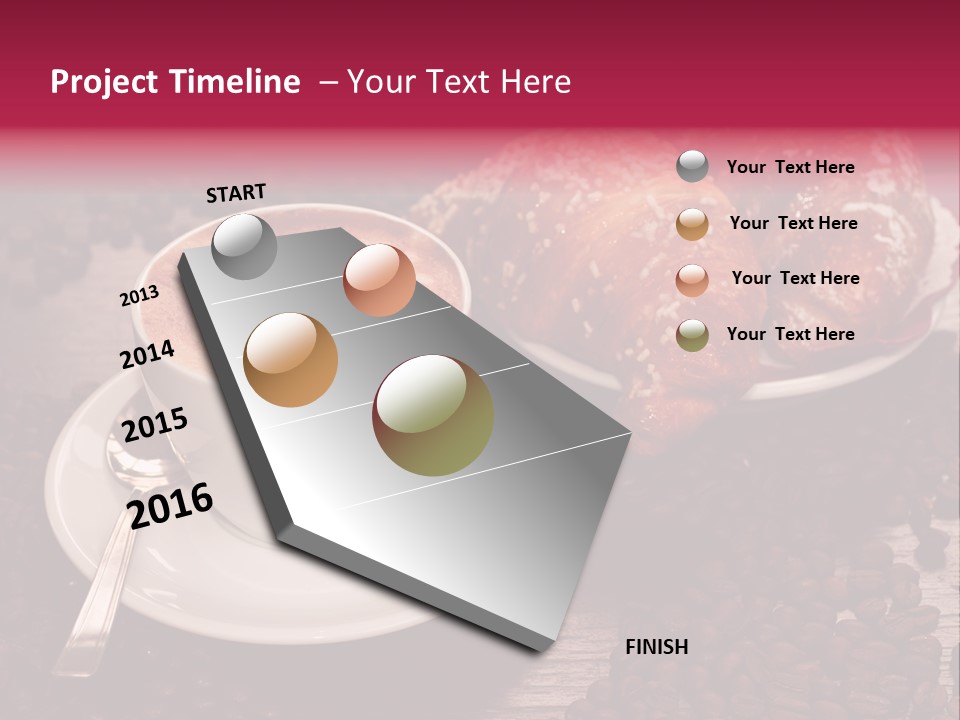 Project Timeline – Your Text Here

START

2013

2014

2015

2016

FINISH

Your Text Here

Your Text Here

Your Text Here

Your Text Here